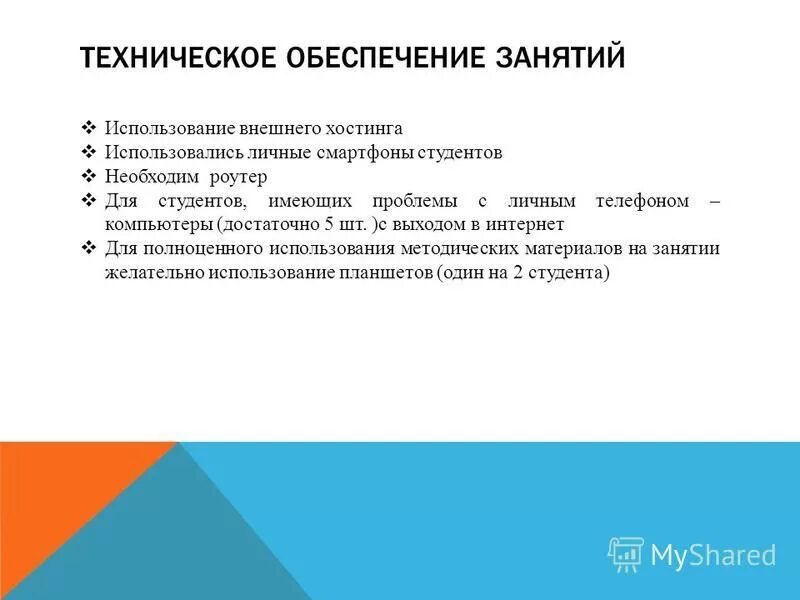 ТЕХНИЧЕСКОЕ ОБЕСПЕЧЕНИЕ ЗАНЯТИЙ

❖ Использование внешнего хостинга
❖ Использовались личные смартфоны студентов
❖ Необходим роутер
❖ Для студентов, имеющих проблемы с личным телефоном – компьютеры (достаточно 5 шт. )с выходом в интернет
❖ Для полноценного использования методических материалов на занятии желательно использование планшетов (один на 2 студента)

MyShared